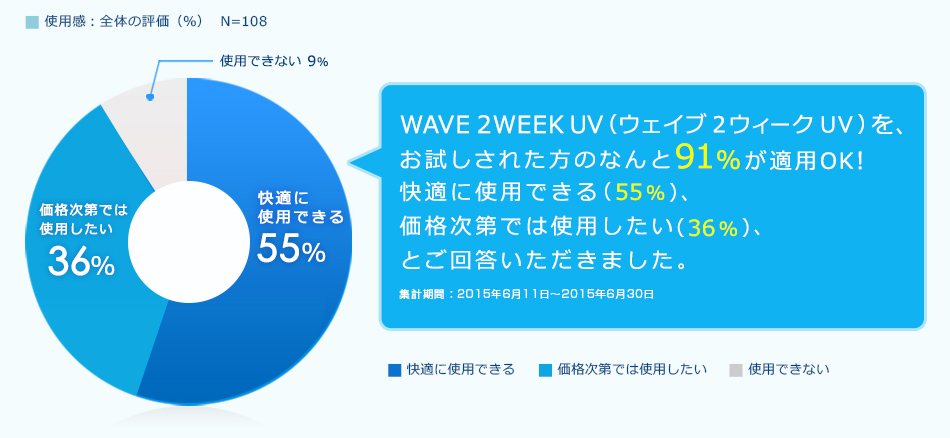 使用感：全体の評価（%） N=108

使用できない 9%

価格次第では使用したい 36%

快適に使用できる 55%

WAVE 2WEEK UV（ウェイブ 2ウィーク UV）を、お試しされた方のなんと91%が適用OK!
快適に使用できる（55%）、
価格次第では使用したい（36%）、
とご回答いただきました。

集計期間：2015年6月11日～2015年6月30日

快適に使用できる　価格次第では使用したい　使用できない